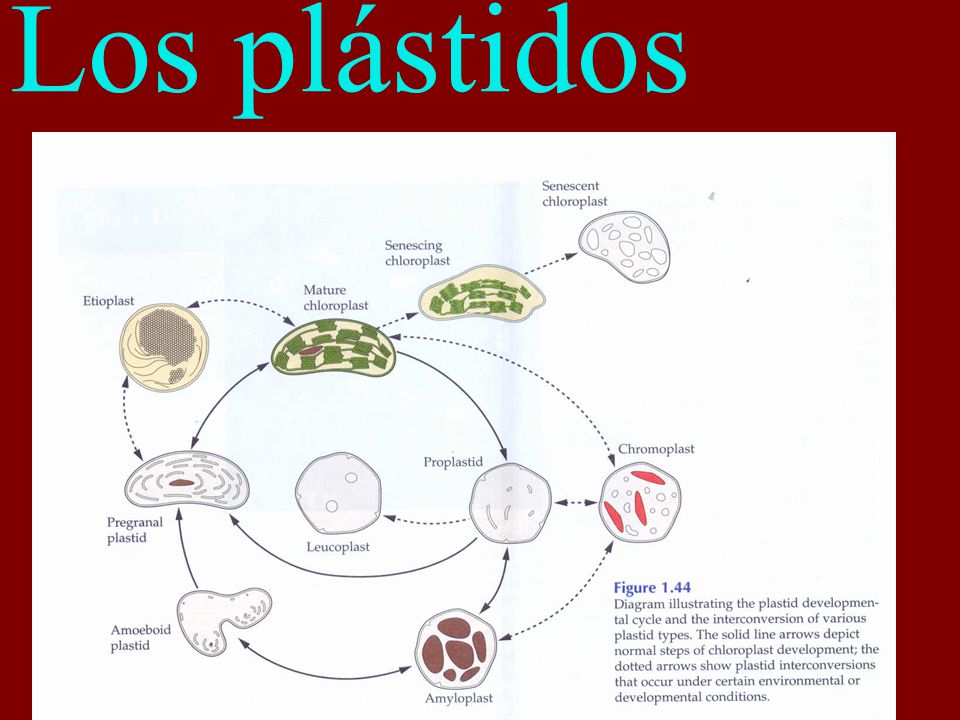 Los plástidos

Senescent chloroplast

Senescing chloroplast

Mature chloroplast

Etioplast

Chromoplast

Proplastid

Pregranal plastid

Leucoplast

Amoeboid plastid

Amyloplast

Figure 1.44
Diagram illustrating the plastid developmental cycle and the interconversion of various plastid types. The solid line arrows depict normal steps of chloroplast development; the dotted arrows show plastid interconversions that occur under certain environmental or developmental conditions.